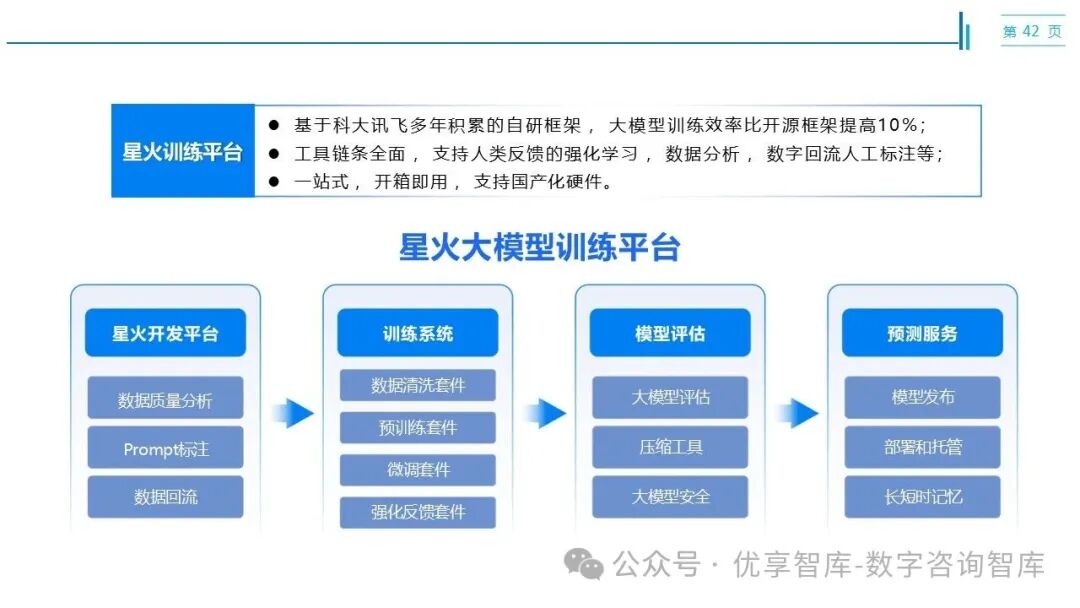 第 42 页

星火训练平台

● 基于科大讯飞多年积累的自研框架，大模型训练效率比开源框架提高10%；
● 工具链条全面，支持人类反馈的强化学习，数据分析，数字回流人工标注等；
● 一站式，开箱即用，支持国产化硬件。

星火大模型训练平台

星火开发平台
数据质量分析
Prompt标注
数据回流

训练系统
数据清洗套件
预训练套件
微调套件
强化反馈套件

模型评估
大模型评估
压缩工具
大模型安全

预测服务
模型发布
部署和托管
长短时记忆

公众号 · 优享智库-数字咨询智库